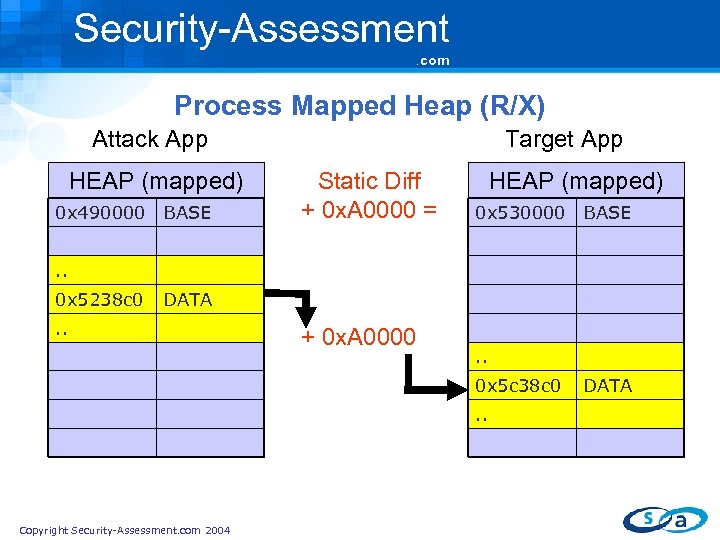 Security-Assessment
.com

Process Mapped Heap (R/X)

Attack App

| HEAP (mapped) | |
|---|---|
| 0x490000 | BASE |
| | |
| .. | |
| 0x5238c0 | DATA |
| .. | |
| | |
| | |
| | |
| | |

Static Diff
+ 0xA0000 =

+ 0xA0000

Target App

| HEAP (mapped) | |
|---|---|
| 0x530000 | BASE |
| | |
| | |
| | |
| | |
| .. | |
| 0x5c38c0 | DATA |
| .. | |
| | |

Copyright Security-Assessment.com 2004

s a